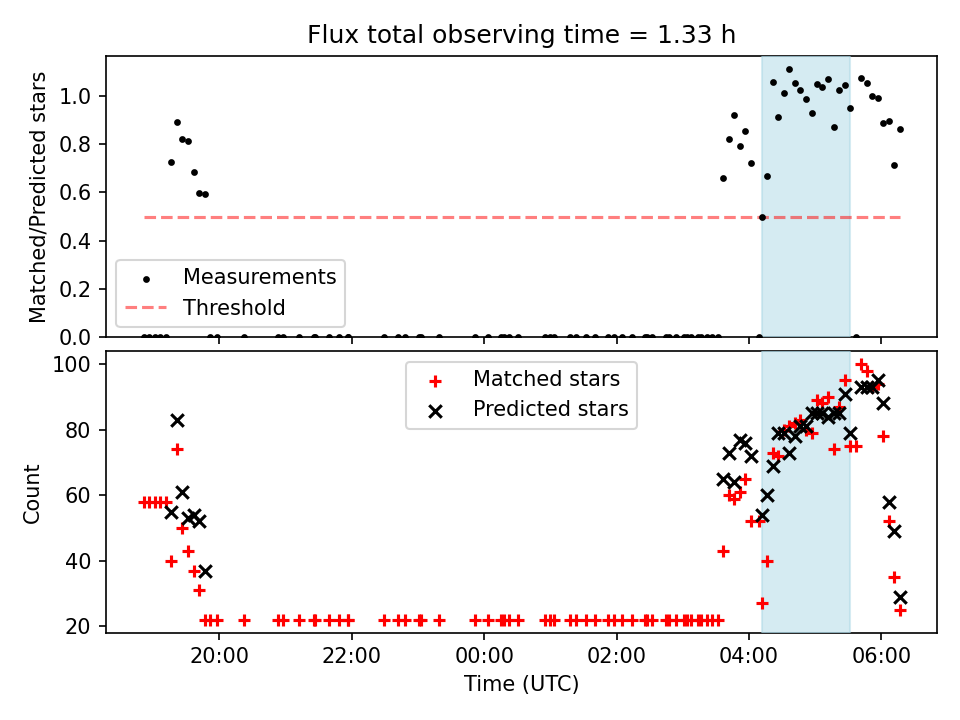 Flux total observing time = 1.33 h

Matched/Predicted stars

1.0
0.8
0.6
0.4
0.2
0.0

Measurements
Threshold

Count

100
80
60
40
20

Matched stars
Predicted stars

20:00
22:00
00:00
02:00
04:00
06:00

Time (UTC)